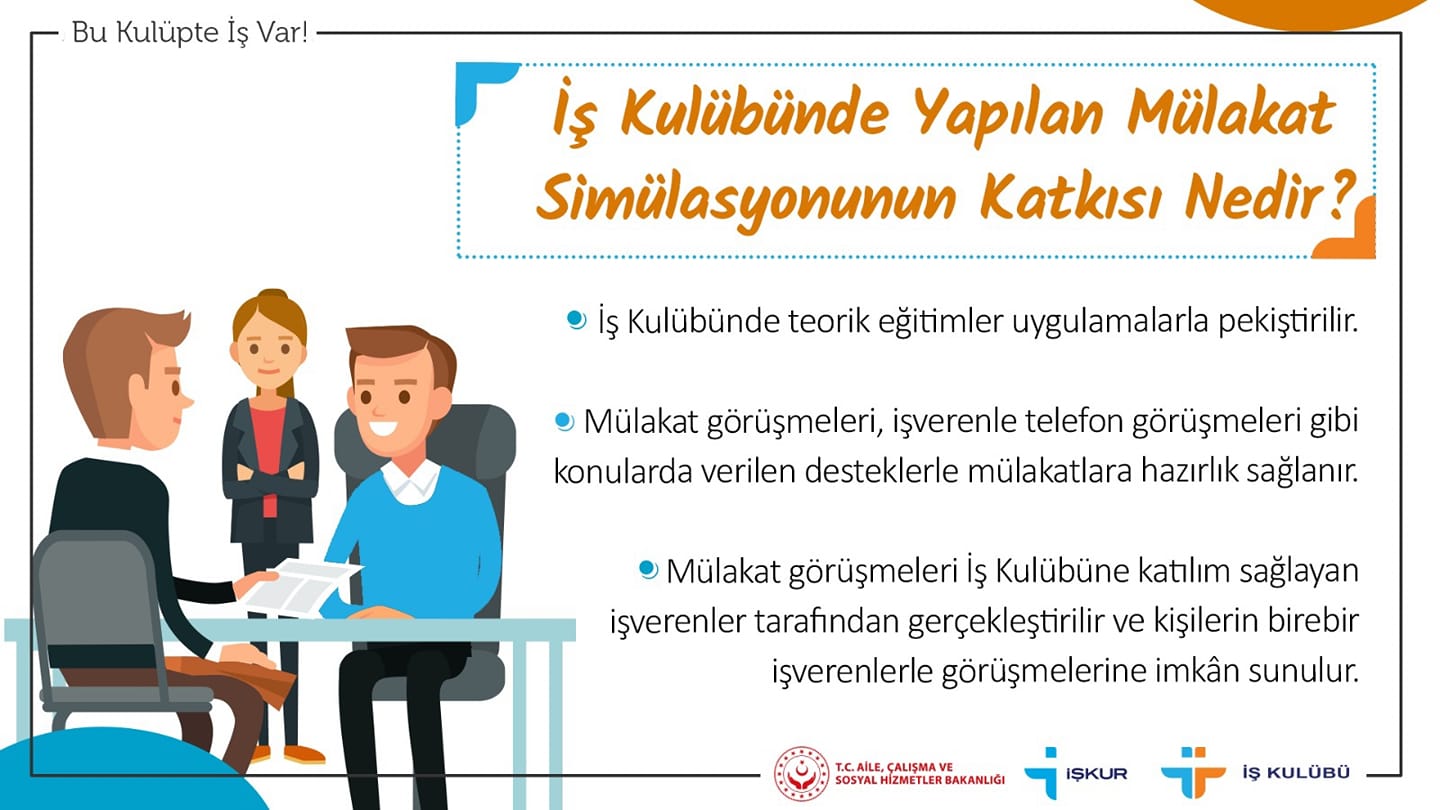 Bu Kulüpte İş Var!

İş Kulübünde Yapılan Mülakat Simülasyonunun Katkısı Nedir?

İş Kulübünde teorik eğitimler uygulamalarla pekiştirilir.

Mülakat görüşmeleri, işverenle telefon görüşmeleri gibi konularda verilen desteklerle mülakatlara hazırlık sağlanır.

Mülakat görüşmeleri İş Kulübüne katılım sağlayan işverenler tarafından gerçekleştirilir ve kişilerin birebir işverenlerle görüşmelerine imkân sunulur.

T.C. AİLE, ÇALIŞMA VE SOSYAL HİZMETLER BAKANLIĞI

İŞKUR

İŞ KULÜBÜ